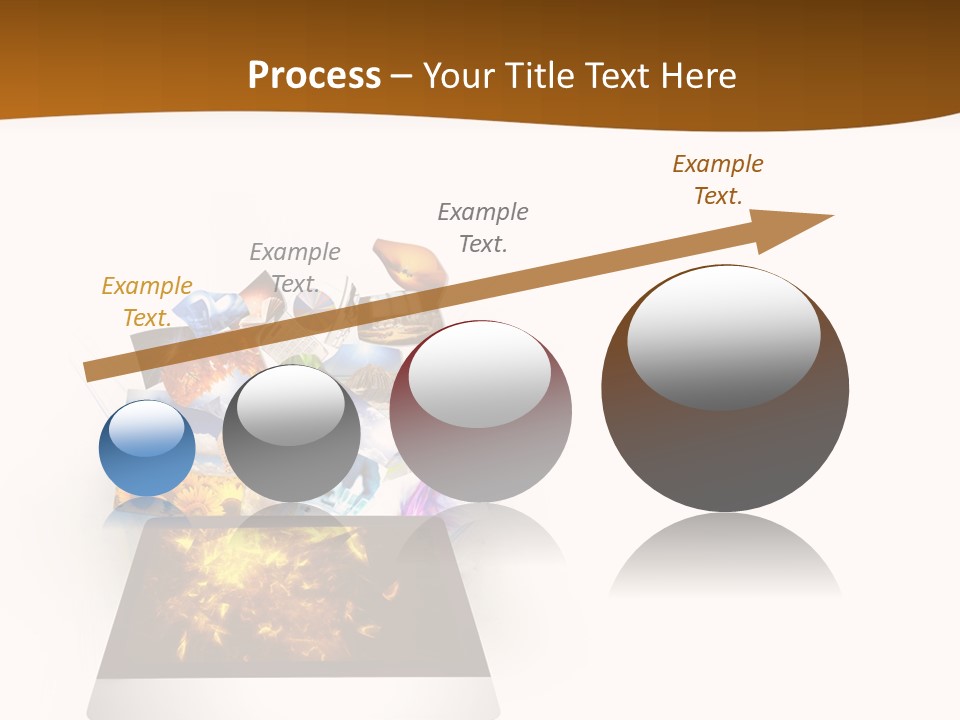 Process – Your Title Text Here

Example Text.

Example Text.

Example Text.

Example Text.